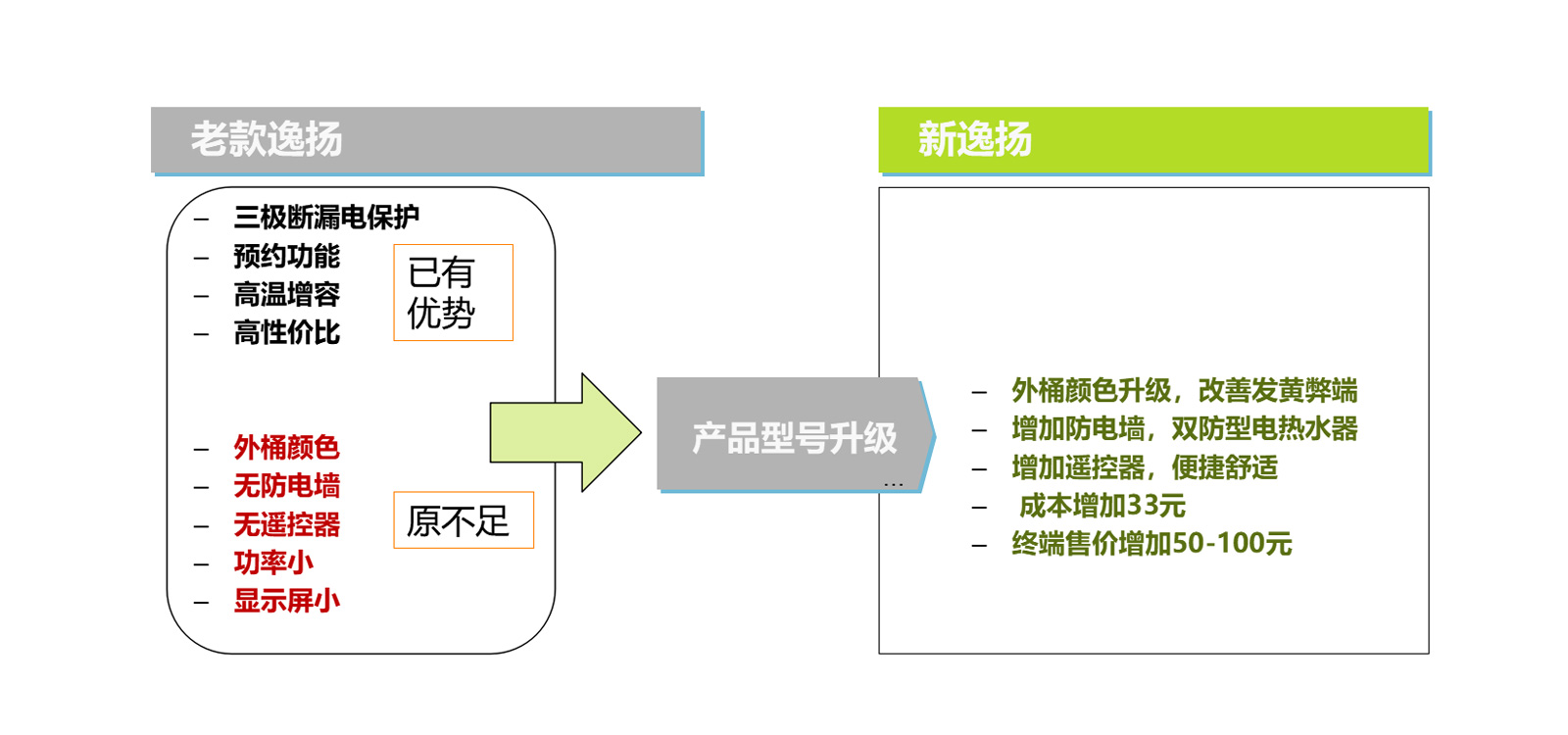 老款逸扬

– 三极断漏电保护
– 预约功能
– 高温增容
– 高性价比

已有优势

– 外桶颜色
– 无防电墙
– 无遥控器
– 功率小
– 显示屏小

原不足

产品型号升级
…

新逸扬

– 外桶颜色升级，改善发黄弊端
– 增加防电墙，双防型电热水器
– 增加遥控器，便捷舒适
– 成本增加33元
– 终端售价增加50-100元